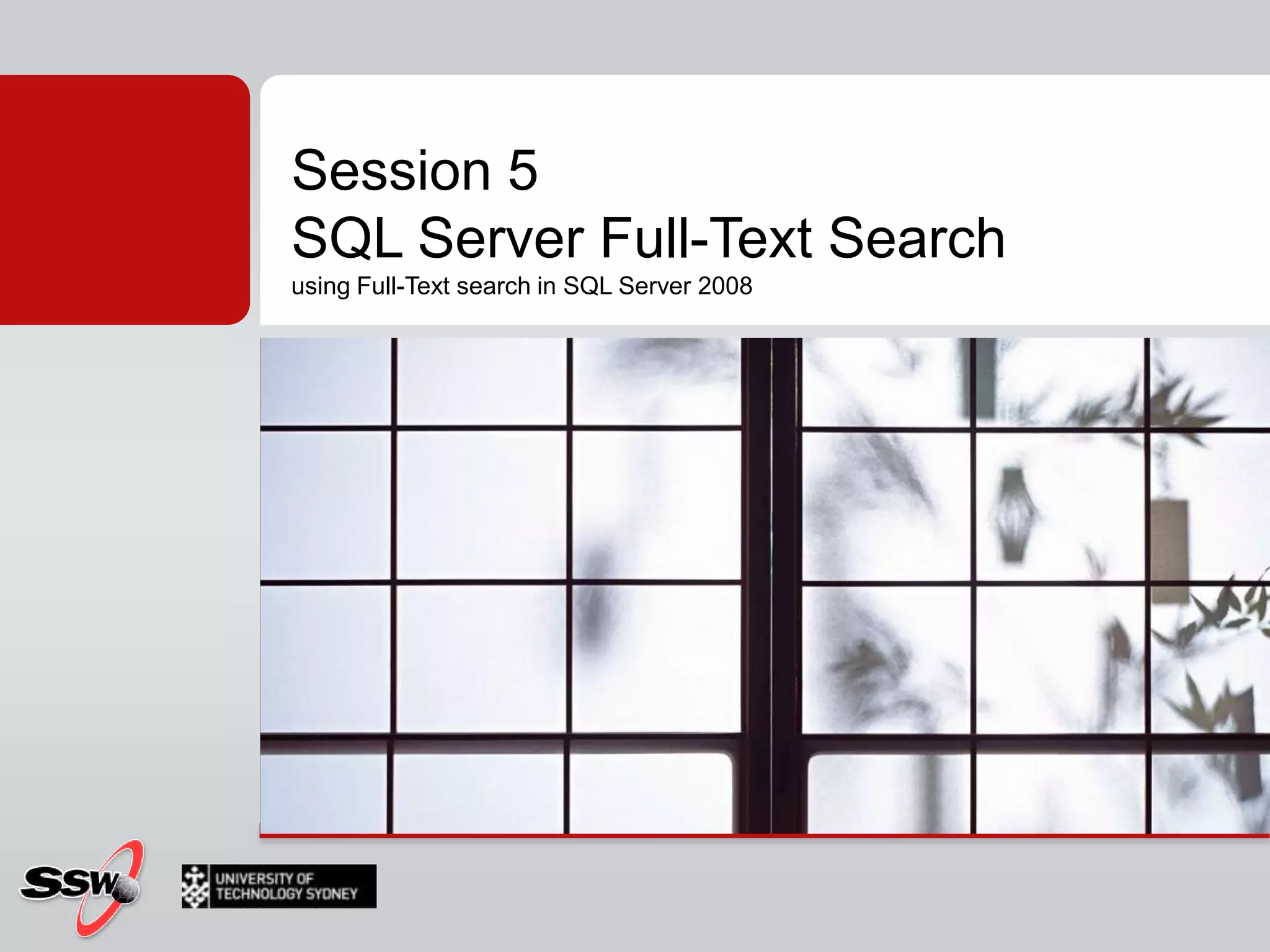 Session 5
SQL Server Full-Text Search
using Full-Text search in SQL Server 2008

SSW

UNIVERSITY OF TECHNOLOGY SYDNEY